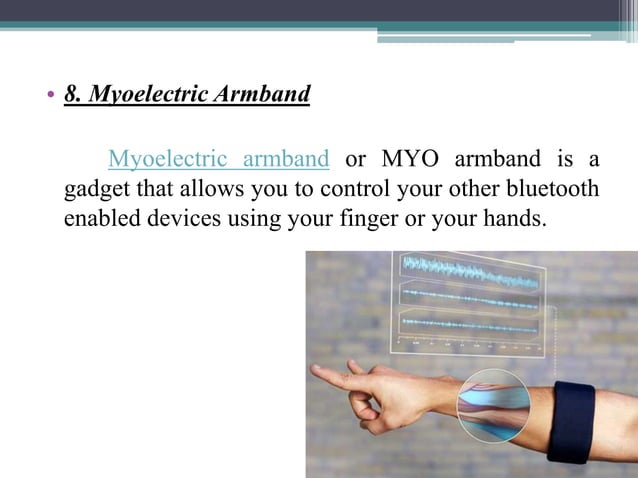 • 8. Myoelectric Armband

Myoelectric armband or MYO armband is a gadget that allows you to control your other bluetooth enabled devices using your finger or your hands.